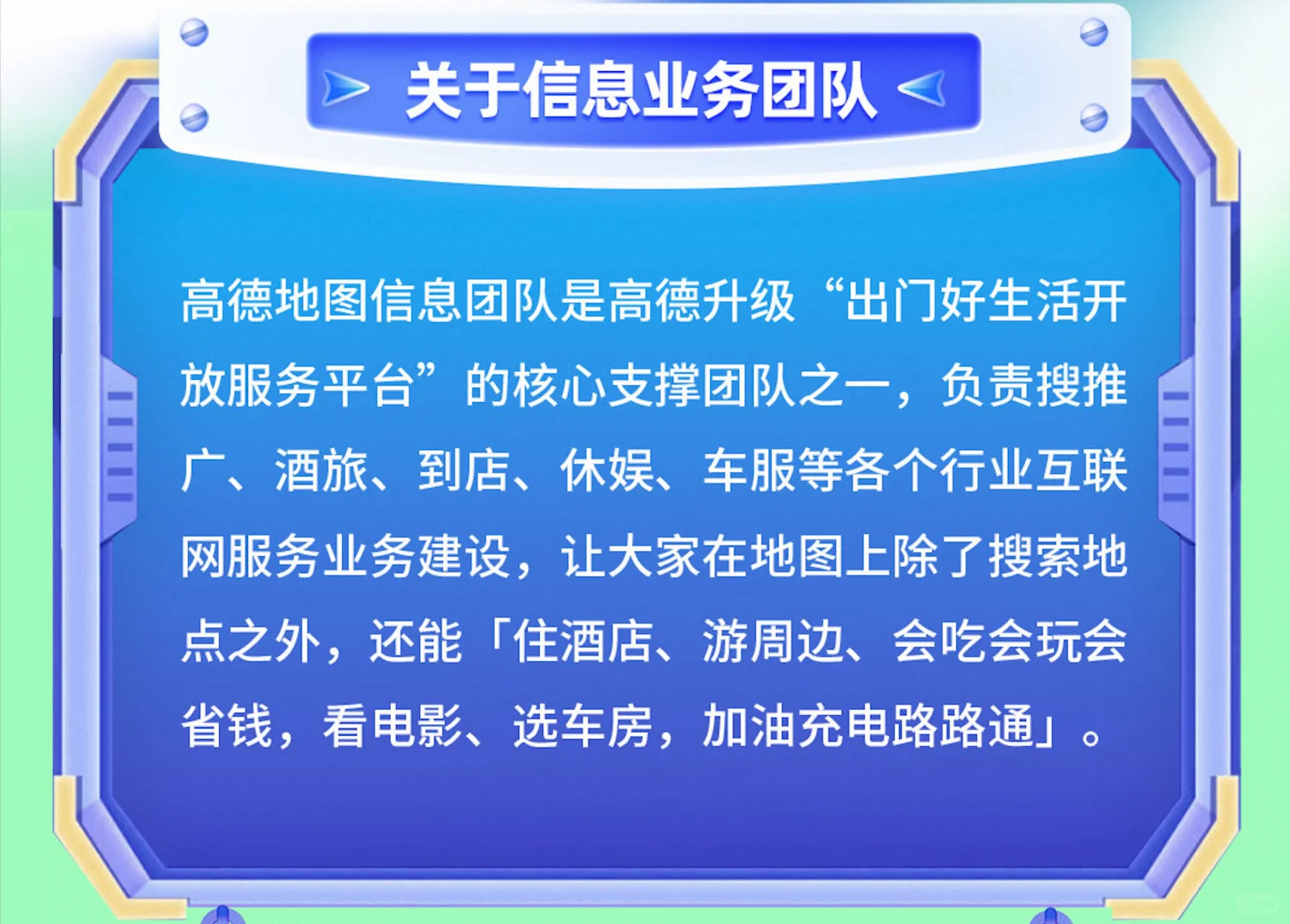 关于信息业务团队

高德地图信息团队是高德升级“出门好生活开放服务平台”的核心支撑团队之一，负责搜推广、酒旅、到店、休娱、车服等各个行业互联网服务业务建设，让大家在地图上除了搜索地点之外，还能「住酒店、游周边、会吃会玩会省钱，看电影、选车房，加油充电路路通」。